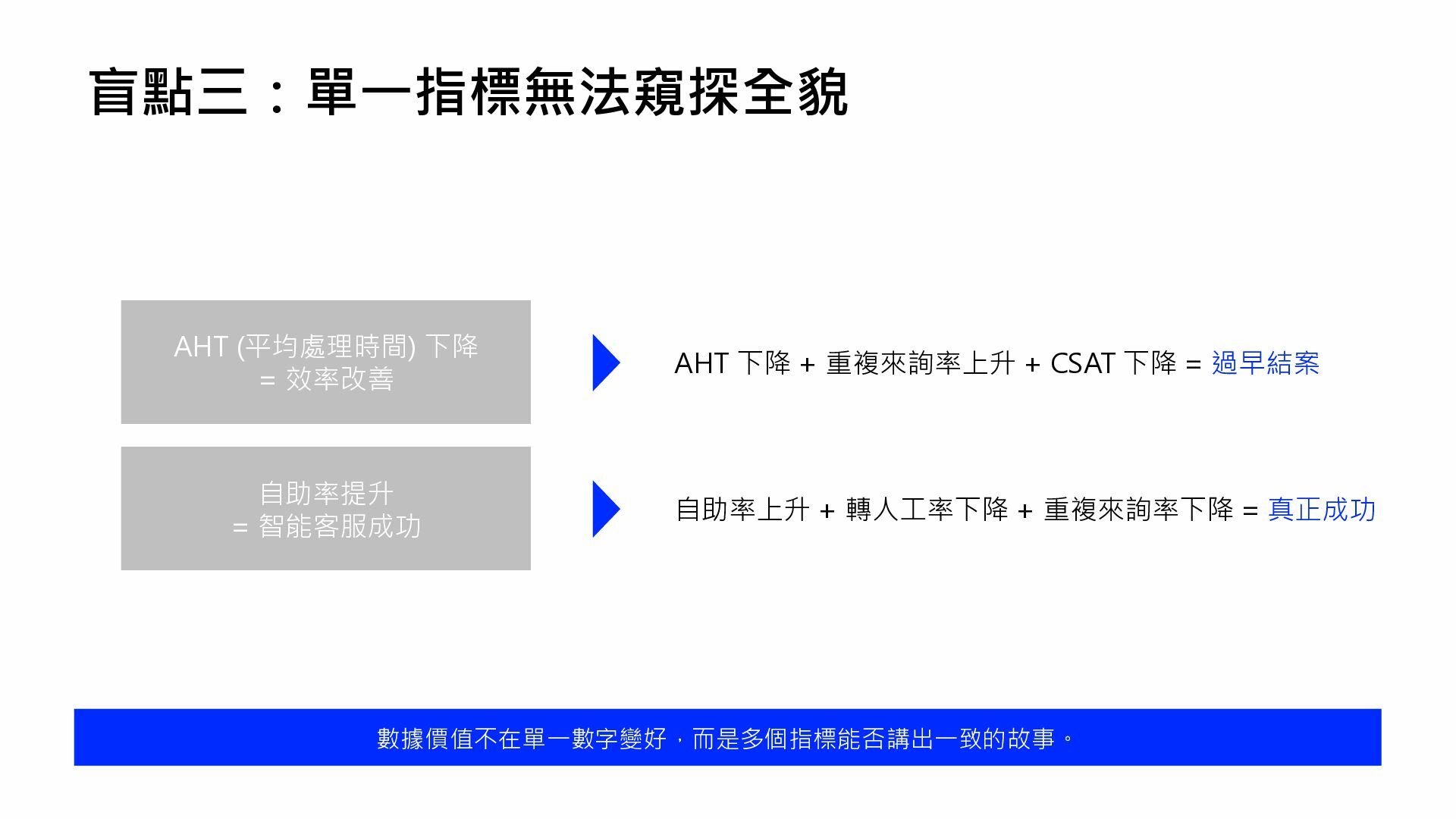 盲點三：單一指標無法窺探全貌

AHT (平均處理時間) 下降
= 效率改善

AHT 下降 + 重複來詢率上升 + CSAT 下降 = 過早結案

自助率提升
= 智能客服成功

自助率上升 + 轉人工率下降 + 重複來詢率下降 = 真正成功

數據價值不在單一數字變好，而是多個指標能否講出一致的故事。